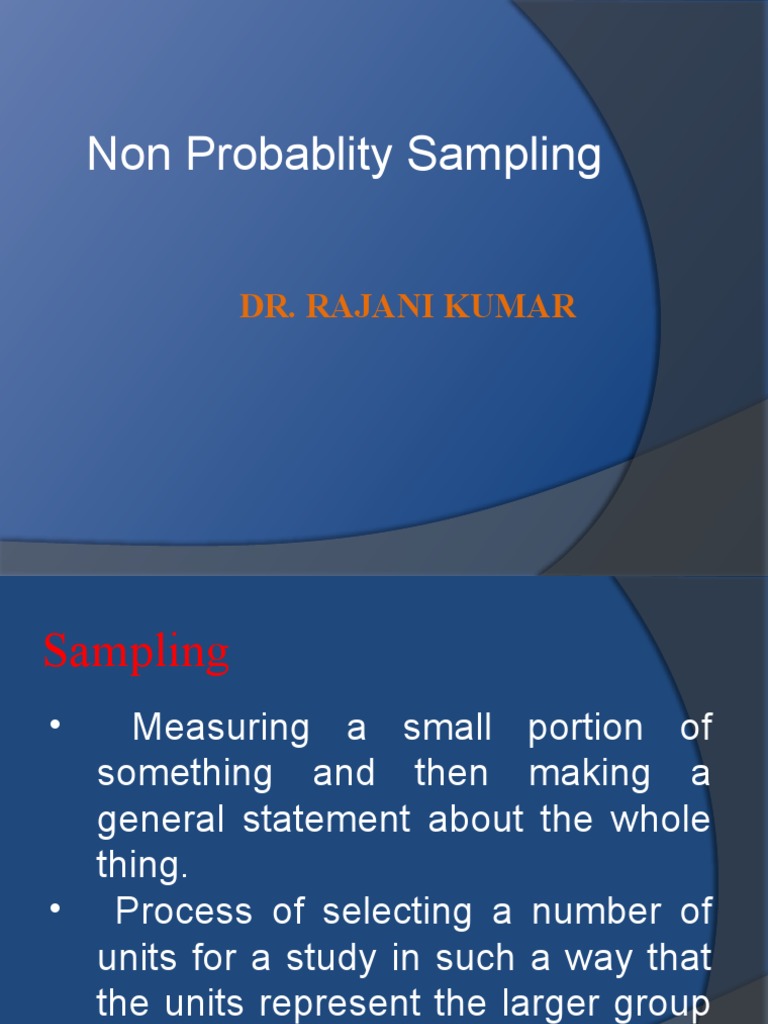 Non Probablity Sampling

DR. RAJANI KUMAR

Sampling

• Measuring a small portion of something and then making a general statement about the whole thing.
• Process of selecting a number of units for a study in such a way that the units represent the larger group